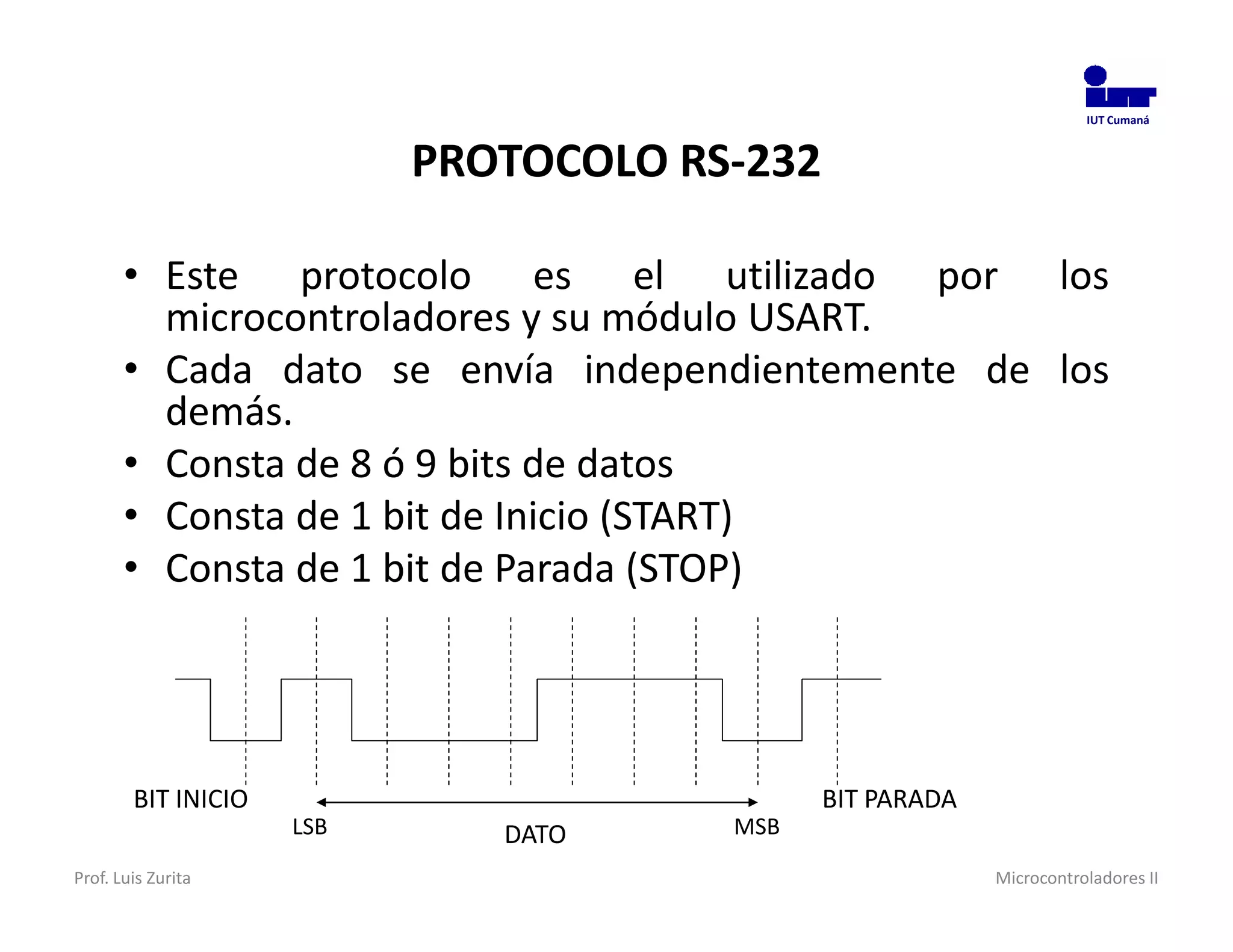 IUT Cumaná

PROTOCOLO RS-232

• Este protocolo es el utilizado por los microcontroladores y su módulo USART.
• Cada dato se envía independientemente de los demás.
• Consta de 8 ó 9 bits de datos
• Consta de 1 bit de Inicio (START)
• Consta de 1 bit de Parada (STOP)

BIT INICIO
LSB
DATO
MSB
BIT PARADA

Prof. Luis Zurita

Microcontroladores II